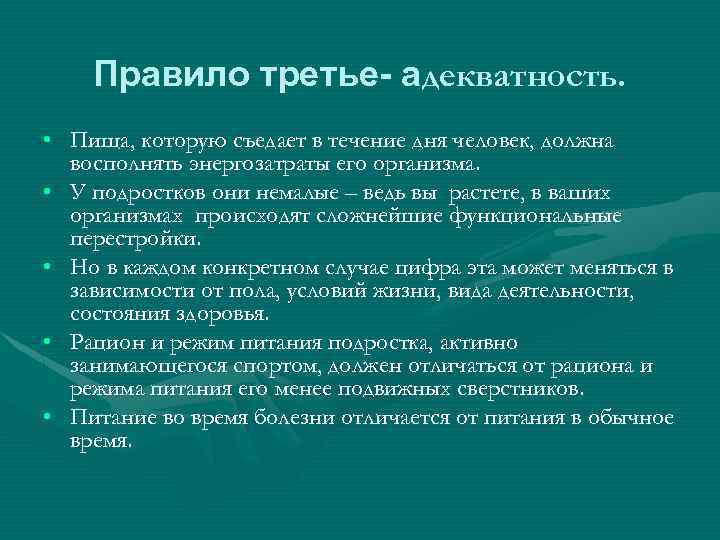 Правило третье- адекватность.

• Пища, которую съедает в течение дня человек, должна восполнять энергозатраты его организма.
• У подростков они немалые – ведь вы растете, в ваших организмах происходят сложнейшие функциональные перестройки.
• Но в каждом конкретном случае цифра эта может меняться в зависимости от пола, условий жизни, вида деятельности, состояния здоровья.
• Рацион и режим питания подростка, активно занимающегося спортом, должен отличаться от рациона и режима питания его менее подвижных сверстников.
• Питание во время болезни отличается от питания в обычное время.